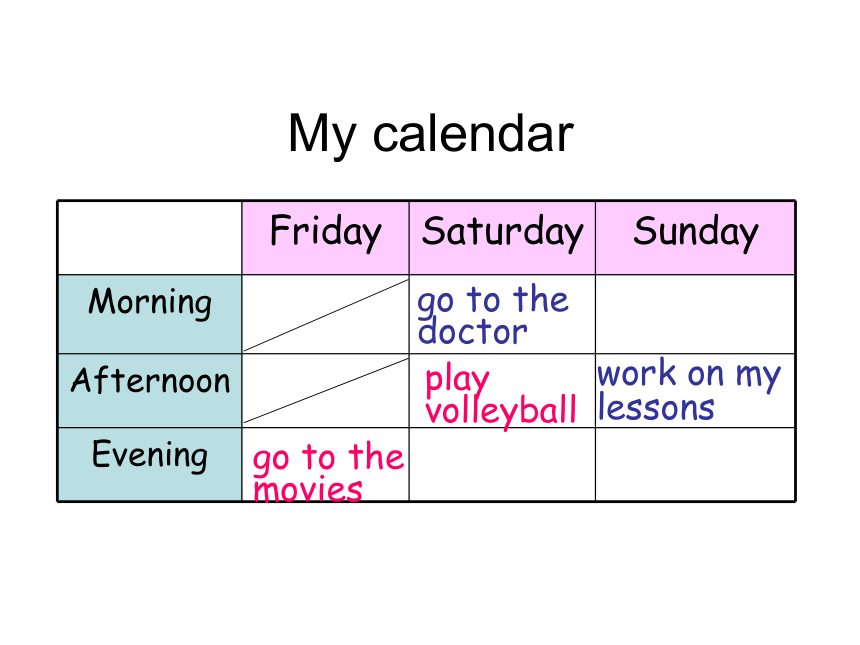 My calendar

| | Friday | Saturday | Sunday |
|---|---|---|---|
| Morning | | go to the doctor | |
| Afternoon | | play volleyball | work on my lessons |
| Evening | go to the movies | | |